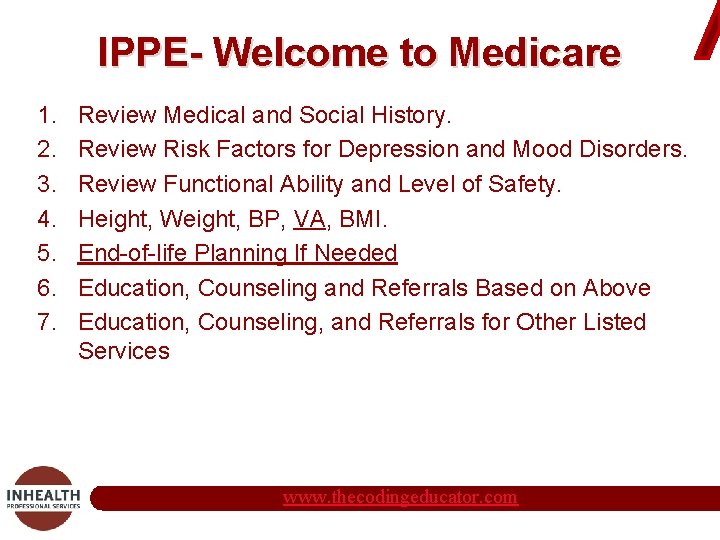 IPPE- Welcome to Medicare

1. Review Medical and Social History.
2. Review Risk Factors for Depression and Mood Disorders.
3. Review Functional Ability and Level of Safety.
4. Height, Weight, BP, VA, BMI.
5. End-of-life Planning If Needed
6. Education, Counseling and Referrals Based on Above
7. Education, Counseling, and Referrals for Other Listed Services

INHEALTH
PROFESSIONAL SERVICES

www.thecodingeducator.com